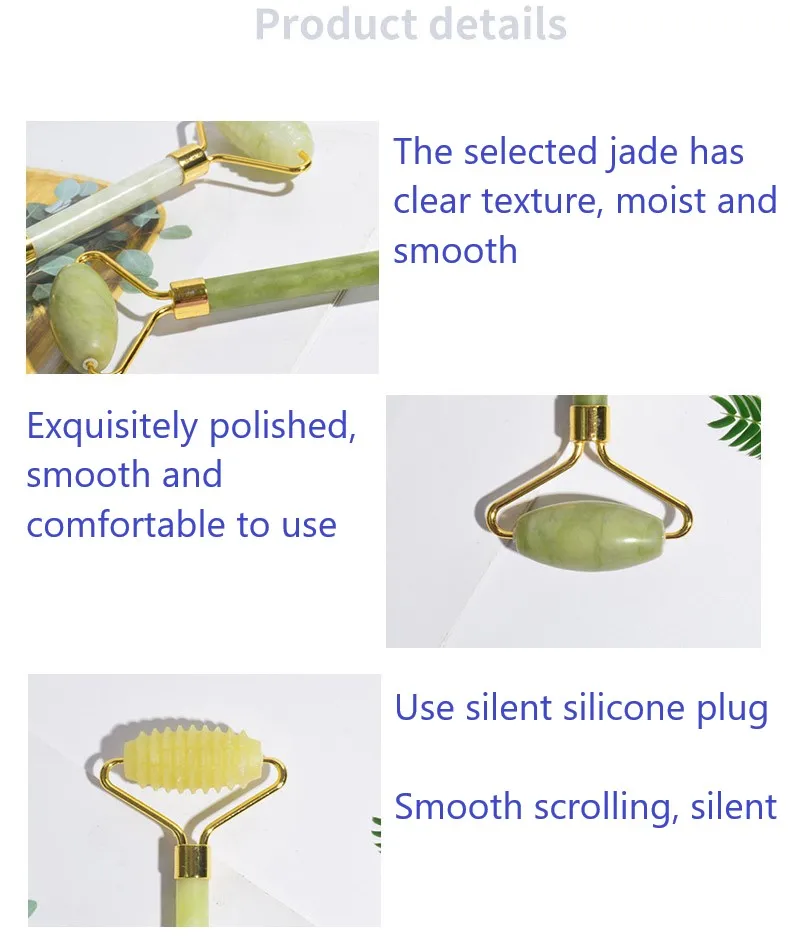 Product details

The selected jade has clear texture, moist and smooth

Exquisitely polished, smooth and comfortable to use

Use silent silicone plug

Smooth scrolling, silent